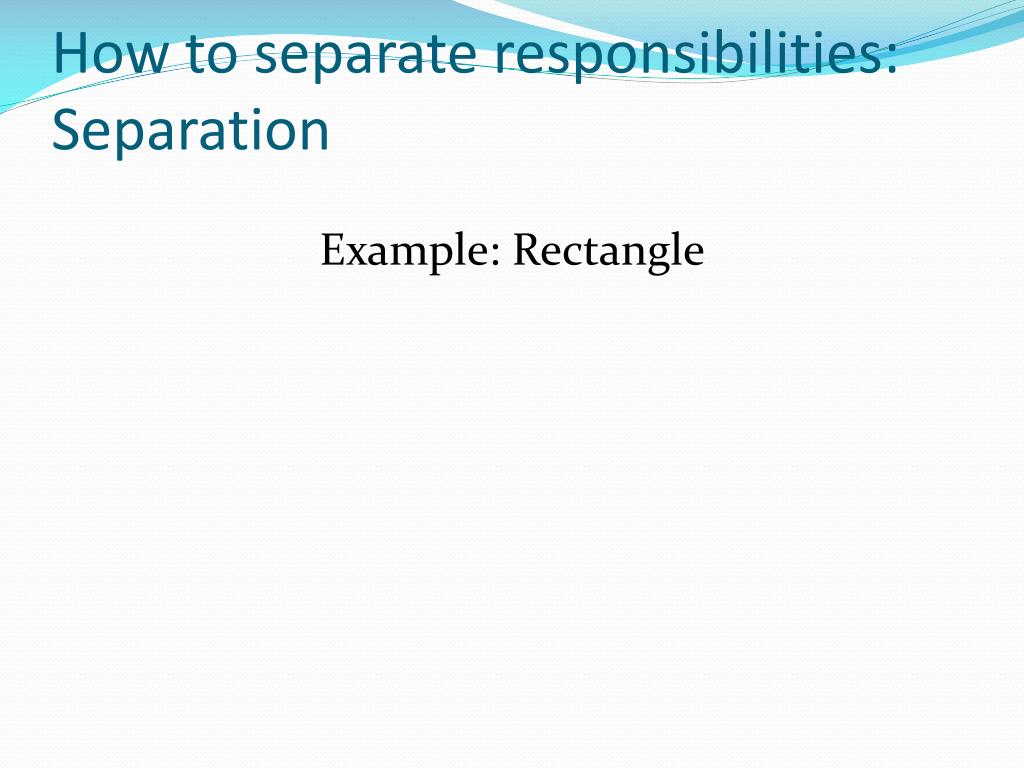 How to separate responsibilities: Separation

Example: Rectangle